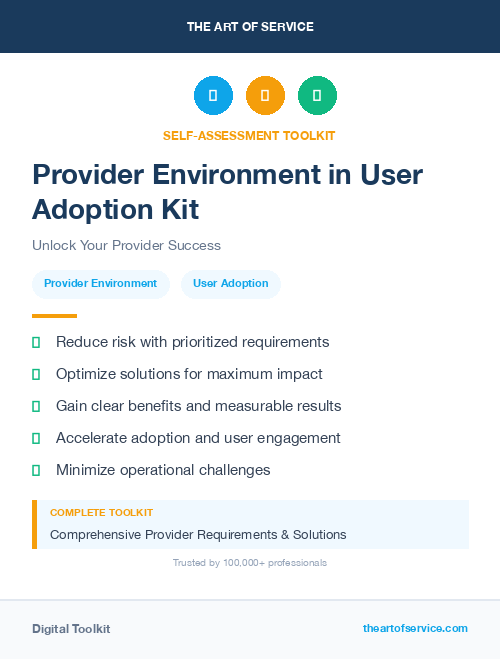 THE ART OF SERVICE

SELF-ASSESSMENT TOOLKIT

Provider Environment in User Adoption Kit

Unlock Your Provider Success

Provider Environment

User Adoption

Reduce risk with prioritized requirements

Optimize solutions for maximum impact

Gain clear benefits and measurable results

Accelerate adoption and user engagement

Minimize operational challenges

COMPLETE TOOLKIT

Comprehensive Provider Requirements & Solutions

Trusted by 100,000+ professionals

Digital Toolkit

theartofservice.com